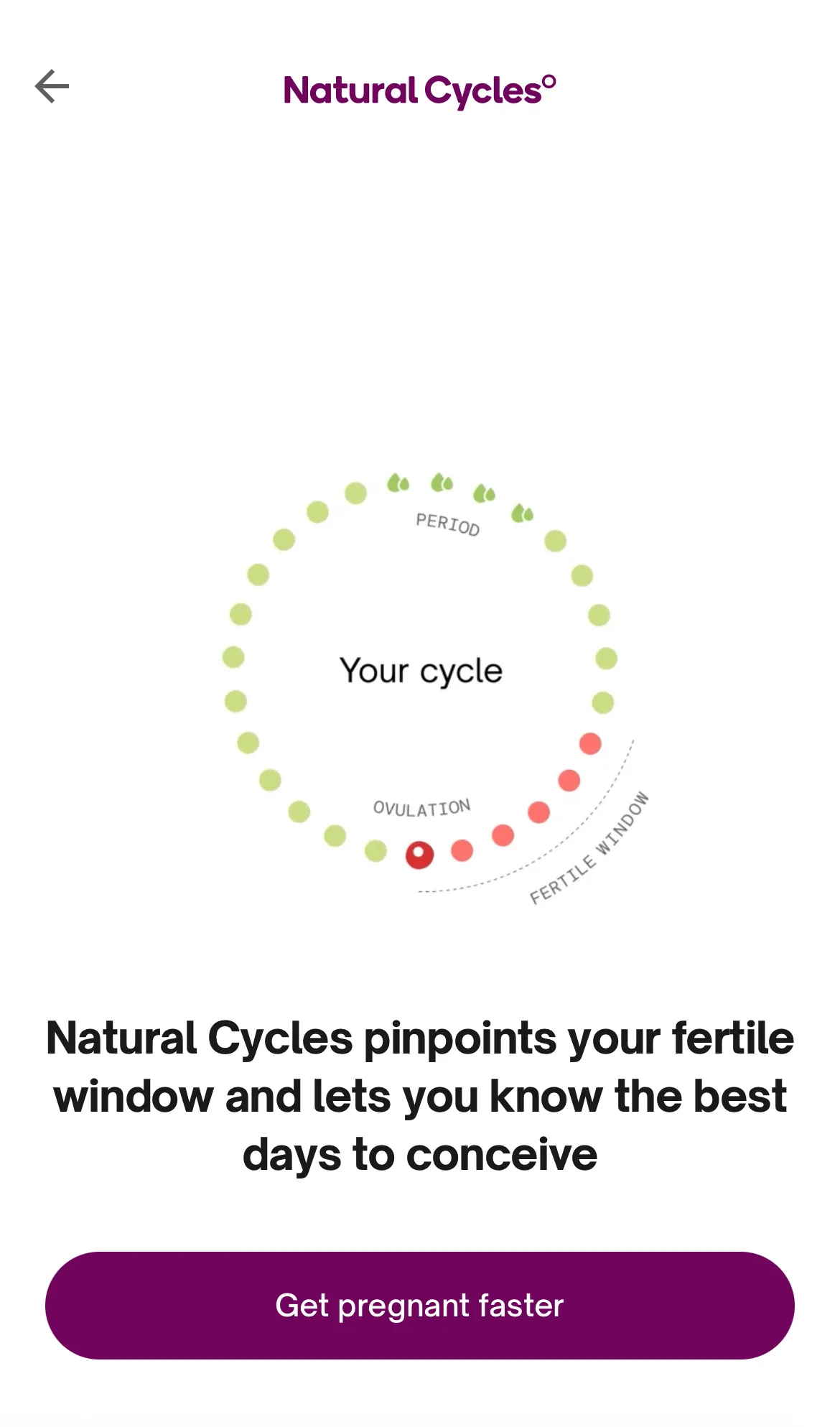 Natural Cycles°

PERIOD

Your cycle

OVULATION

FERTILE WINDOW

Natural Cycles pinpoints your fertile window and lets you know the best days to conceive

Get pregnant faster